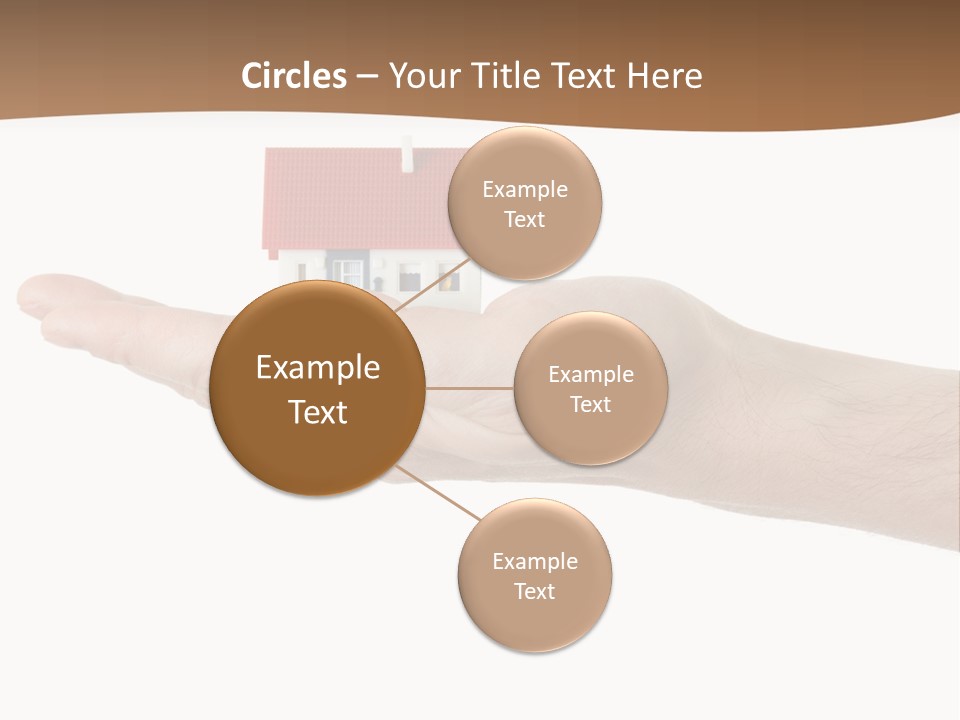 Circles – Your Title Text Here

Example Text

Example Text

Example Text

Example Text